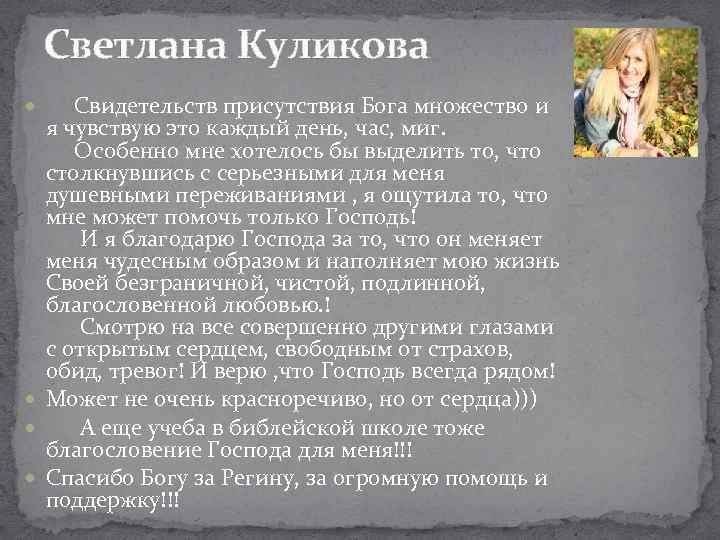 Светлана Куликова

Свидетельств присутствия Бога множество и я чувствую это каждый день, час, миг.
Особенно мне хотелось бы выделить то, что столкнувшись с серьезными для меня душевными переживаниями , я ощутила то, что мне может помочь только Господь!
И я благодарю Господа за то, что он меняет меня чудесным образом и наполняет мою жизнь Своей безграничной, чистой, подлинной, благословенной любовью.!
Смотрю на все совершенно другими глазами с открытым сердцем, свободным от страхов, обид, тревог! И верю ,что Господь всегда рядом!

Может не очень красноречиво, но от сердца)))

А еще учеба в библейской школе тоже благословение Господа для меня!!!

Спасибо Богу за Регину, за огромную помощь и поддержку!!!